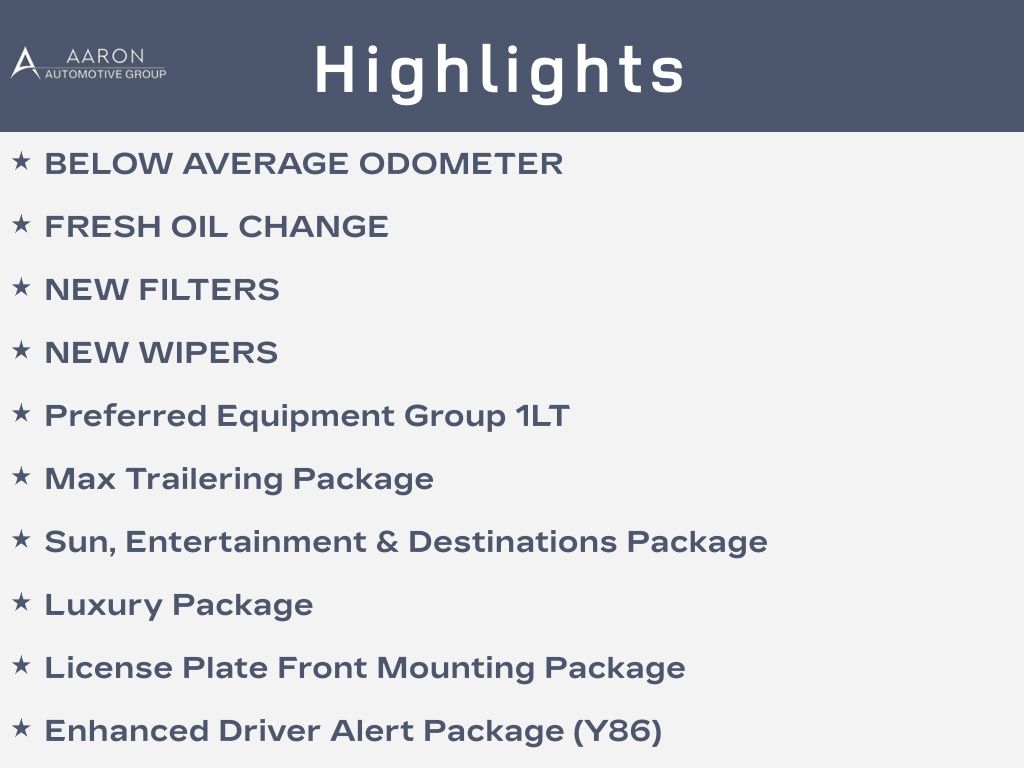 AARON
AUTOMOTIVE GROUP

Highlights

★ BELOW AVERAGE ODOMETER
★ FRESH OIL CHANGE
★ NEW FILTERS
★ NEW WIPERS
★ Preferred Equipment Group 1LT
★ Max Trailering Package
★ Sun, Entertainment & Destinations Package
★ Luxury Package
★ License Plate Front Mounting Package
★ Enhanced Driver Alert Package (Y86)